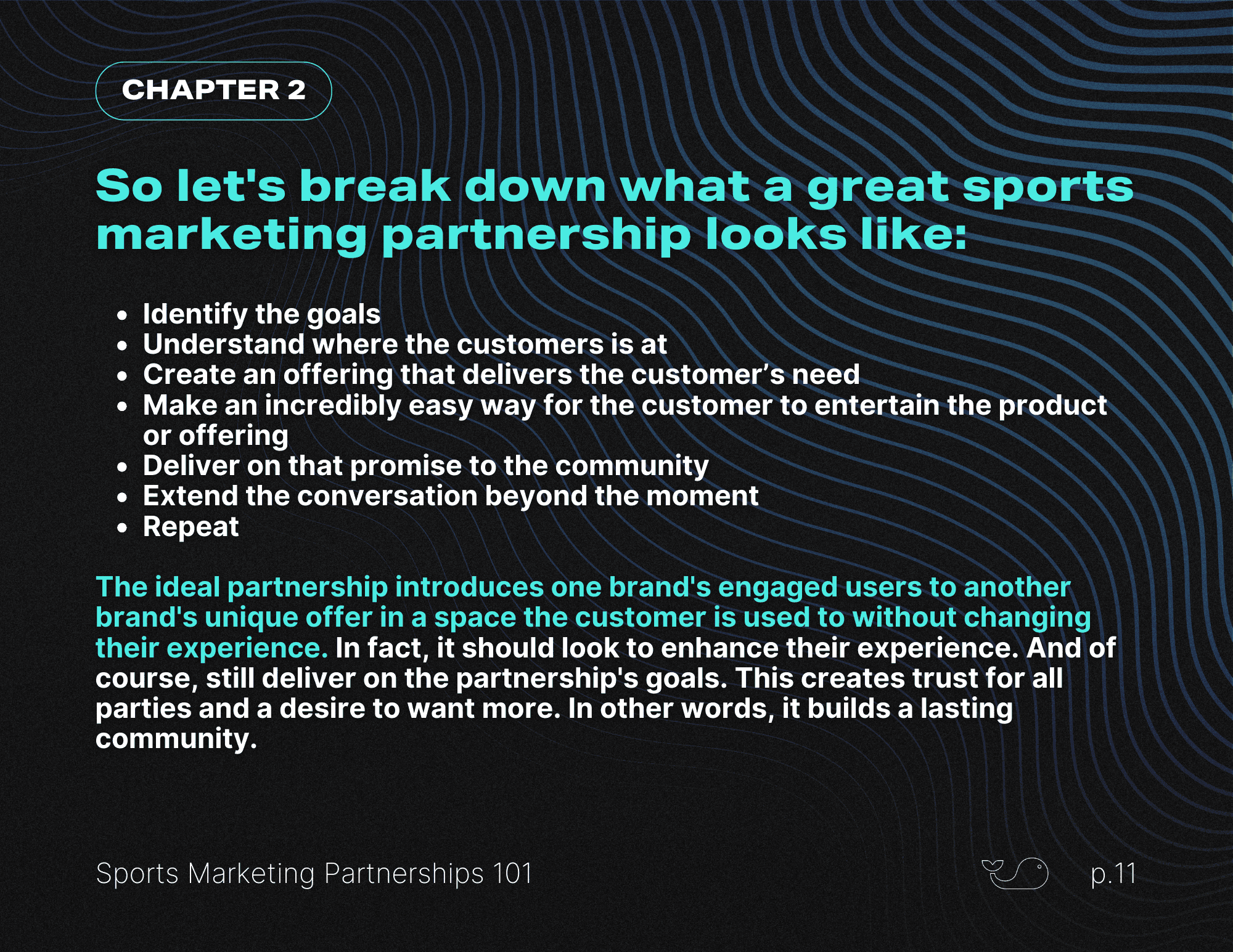 CHAPTER 2

So let's break down what a great sports marketing partnership looks like:

- Identify the goals
- Understand where the customers is at
- Create an offering that delivers the customer's need
- Make an incredibly easy way for the customer to entertain the product or offering
- Deliver on that promise to the community
- Extend the conversation beyond the moment
- Repeat

The ideal partnership introduces one brand's engaged users to another brand's unique offer in a space the customer is used to without changing their experience. In fact, it should look to enhance their experience. And of course, still deliver on the partnership's goals. This creates trust for all parties and a desire to want more. In other words, it builds a lasting community.

Sports Marketing Partnerships 101

p.11